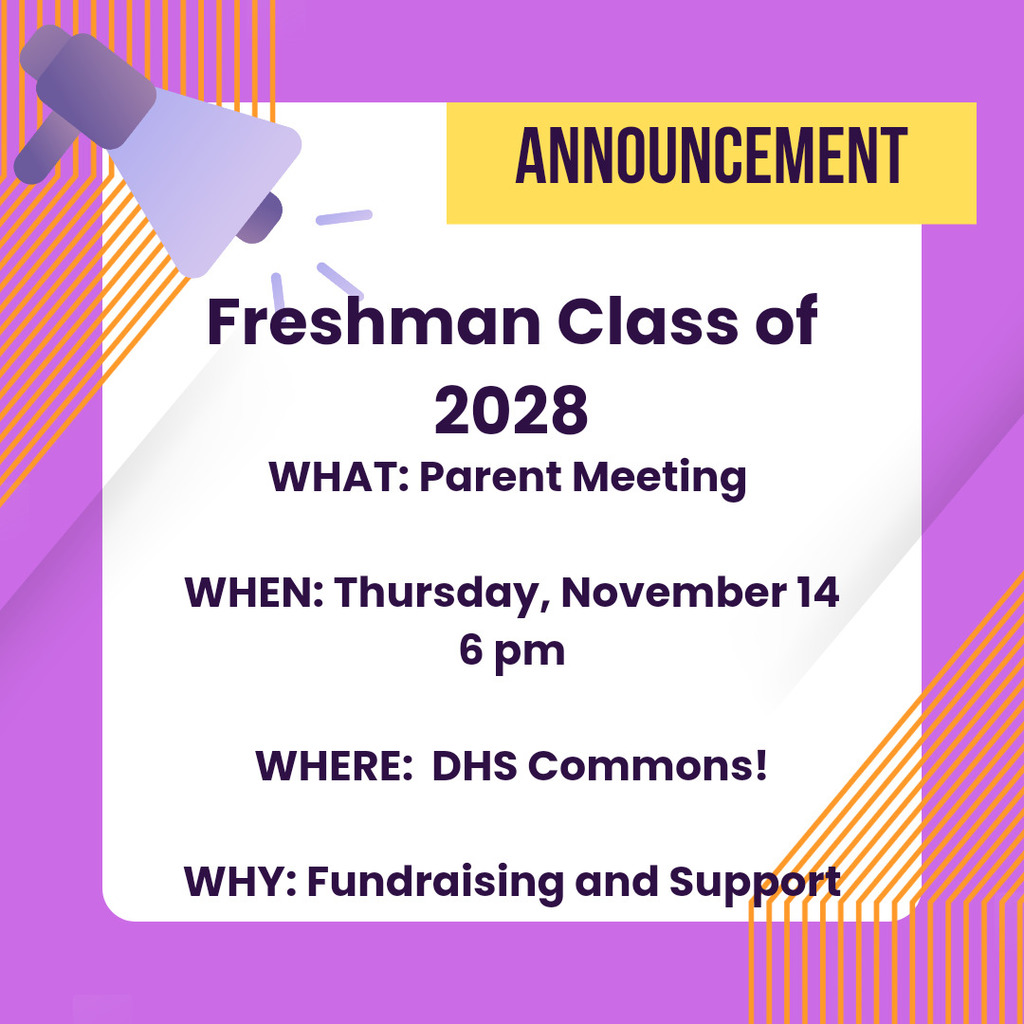 ANNOUNCEMENT

Freshman Class of 2028

WHAT: Parent Meeting

WHEN: Thursday, November 14
6 pm

WHERE:  DHS Commons!

WHY: Fundraising and Support